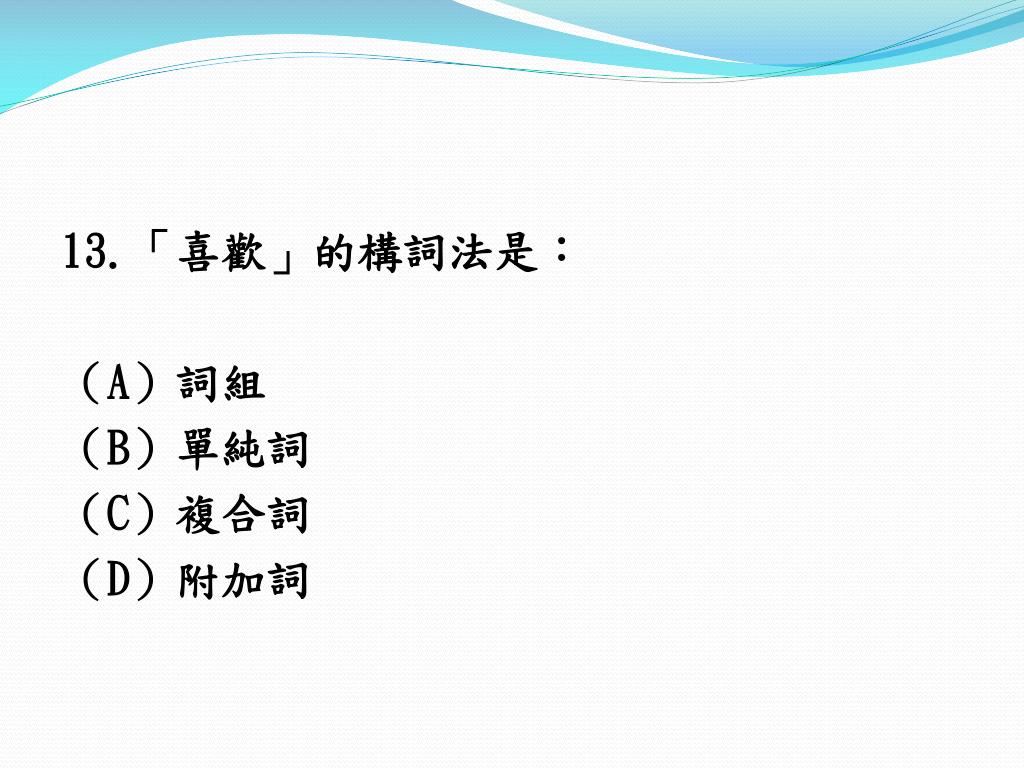 13.「喜歡」的構詞法是：

（A）詞組
（B）單純詞
（C）複合詞
（D）附加詞